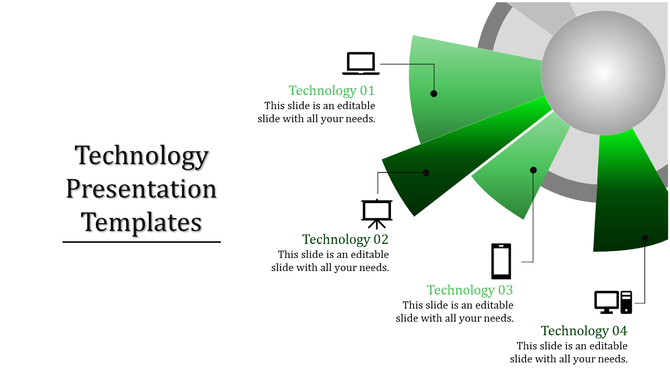 Technology Presentation Templates

Technology 01
This slide is an editable slide with all your needs.

Technology 02
This slide is an editable slide with all your needs.

Technology 03
This slide is an editable slide with all your needs.

Technology 04
This slide is an editable slide with all your needs.